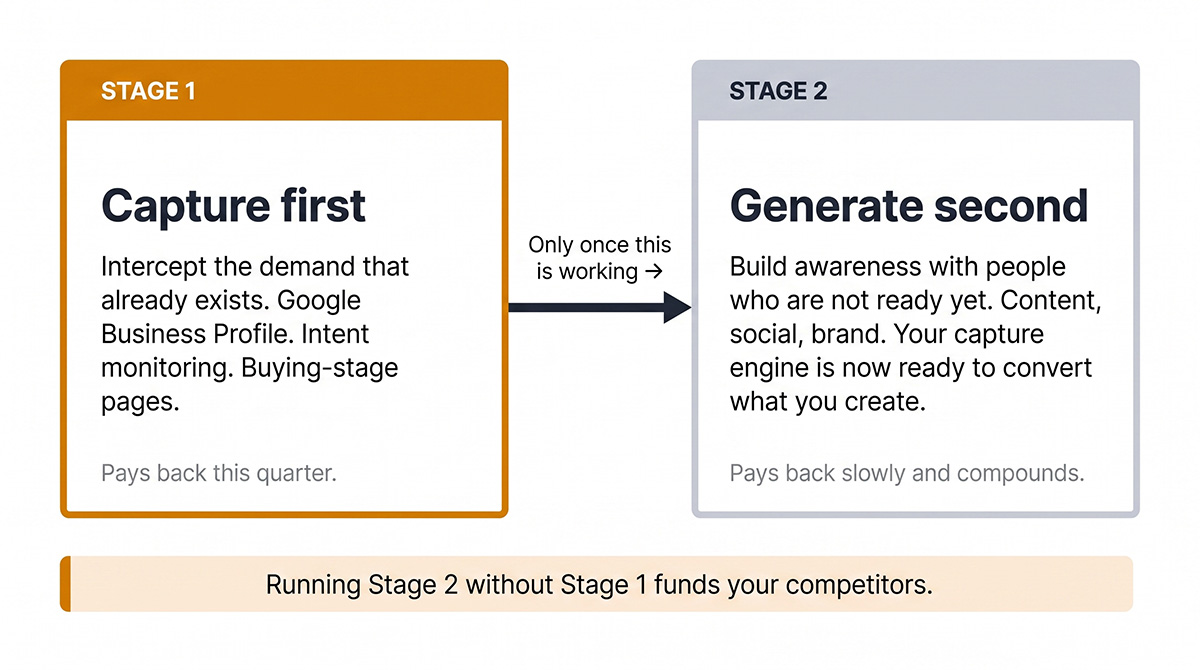 STAGE 1

Capture first

Intercept the demand that already exists. Google Business Profile. Intent monitoring. Buying-stage pages.

Pays back this quarter.

Only once this is working →

STAGE 2

Generate second

Build awareness with people who are not ready yet. Content, social, brand. Your capture engine is now ready to convert what you create.

Pays back slowly and compounds.

Running Stage 2 without Stage 1 funds your competitors.